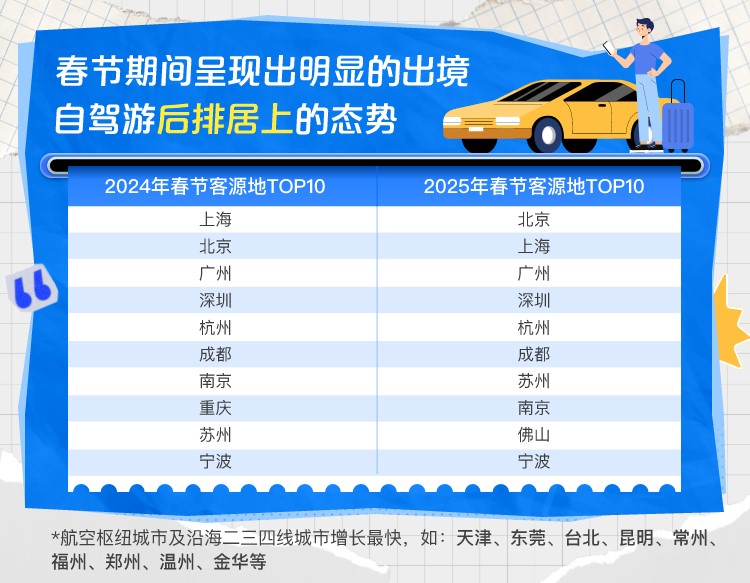 春节期间呈现出明显的出境自驾游后排居上的态势

| 2024年春节客源地TOP10 | 2025年春节客源地TOP10 |
|---|---|
| 上海 | 北京 |
| 北京 | 上海 |
| 广州 | 广州 |
| 深圳 | 深圳 |
| 杭州 | 杭州 |
| 成都 | 成都 |
| 南京 | 苏州 |
| 重庆 | 南京 |
| 苏州 | 佛山 |
| 宁波 | 宁波 |

*航空枢纽城市及沿海二三四线城市增长最快，如：天津、东莞、台北、昆明、常州、福州、郑州、温州、金华等